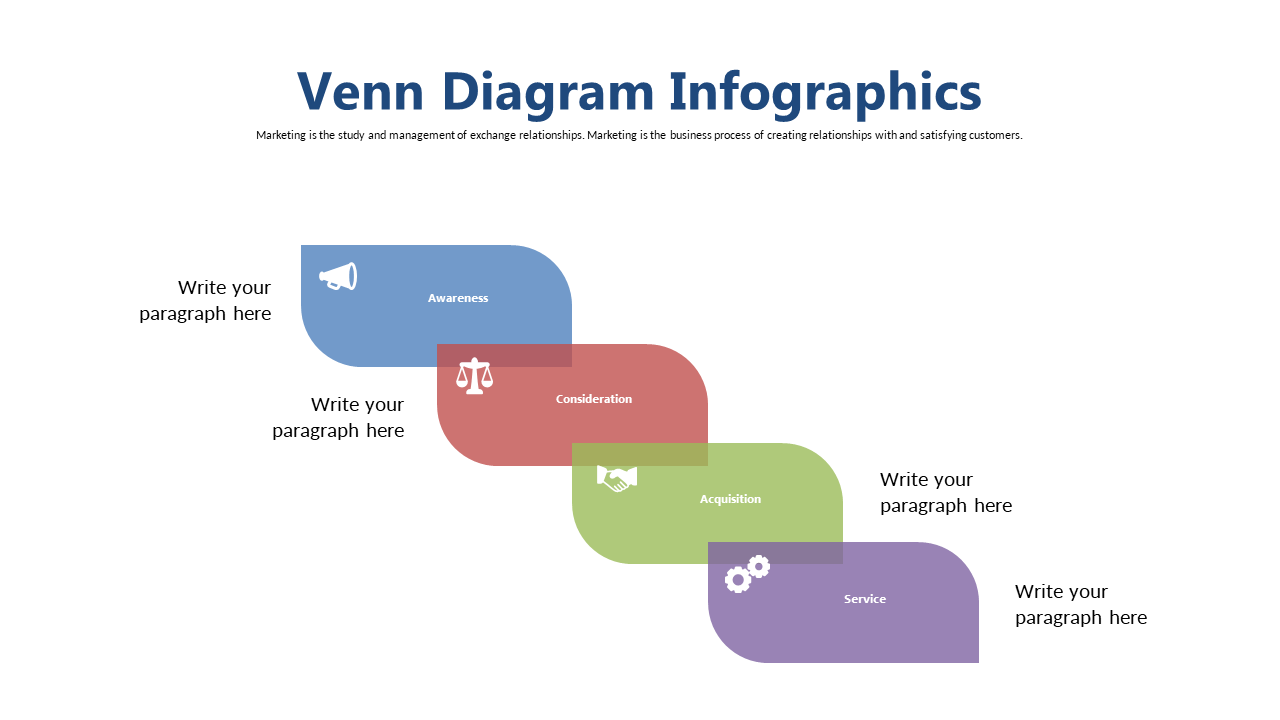 Venn Diagram Infographics

Marketing is the study and management of exchange relationships. Marketing is the business process of creating relationships with and satisfying customers.

Write your paragraph here

Awareness

Write your paragraph here

Consideration

Acquisition

Write your paragraph here

Service

Write your paragraph here